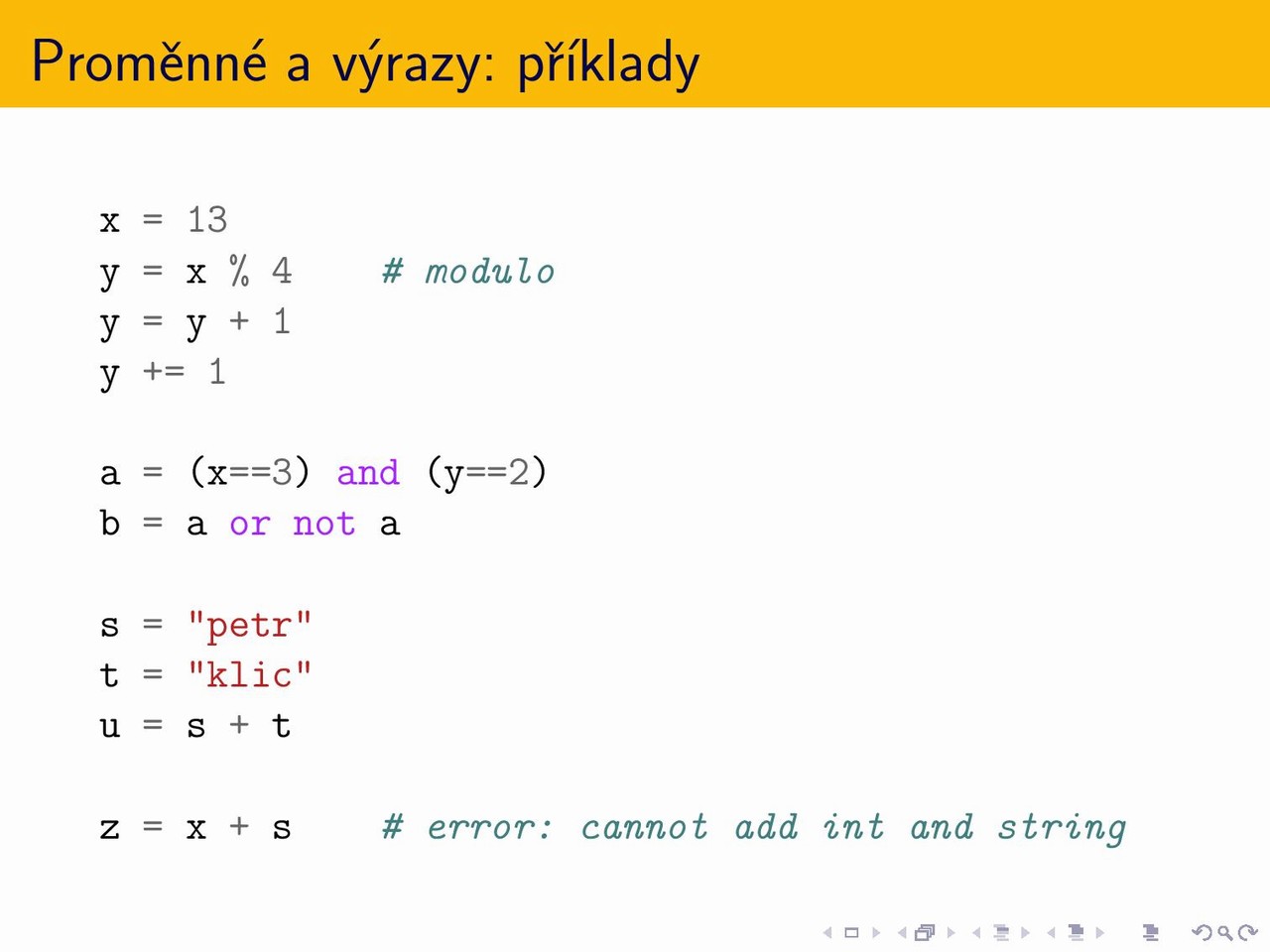 Proměnné a výrazy: příklady

x = 13
y = x % 4     # modulo
y = y + 1
y += 1

a = (x==3) and (y==2)
b = a or not a

s = "petr"
t = "klic"
u = s + t

z = x + s     # error: cannot add int and string